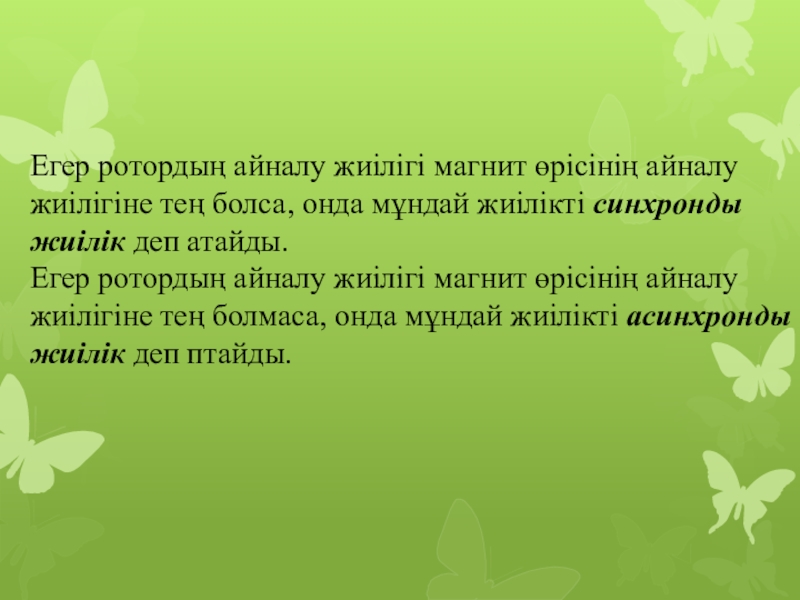 Егер ротордың айналу жиілігі магнит өрісінің айналу жиілігіне тең болса, онда мұндай жиілікті синхронды жиілік деп атайды.
Егер ротордың айналу жиілігі магнит өрісінің айналу жиілігіне тең болмаса, онда мұндай жиілікті асинхронды жиілік деп птайды.